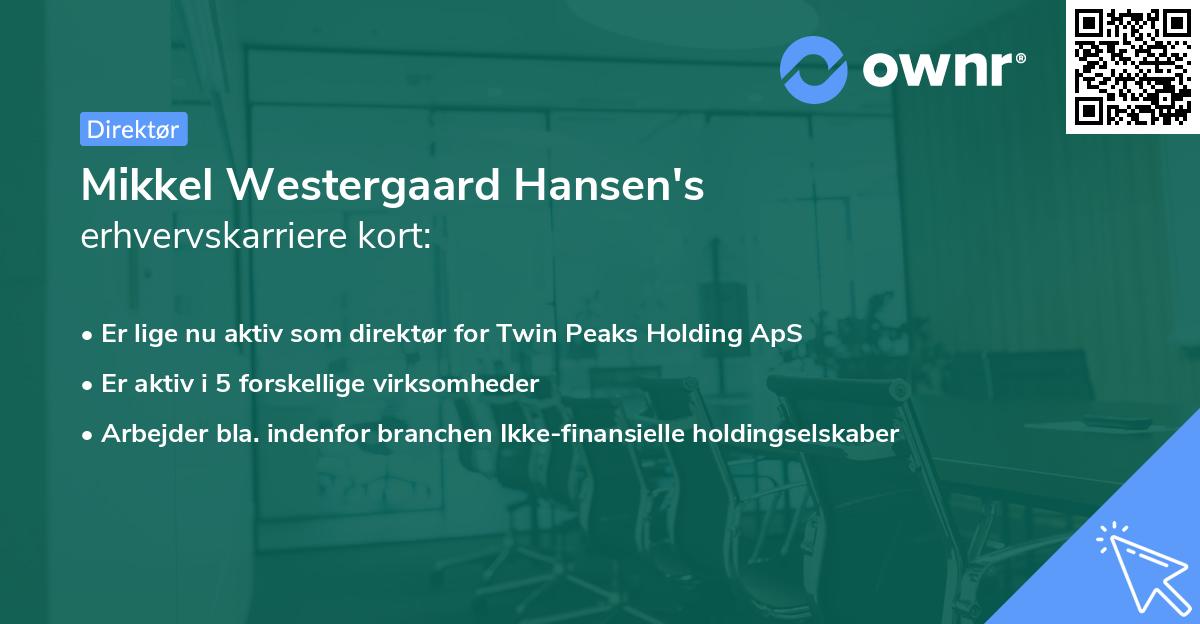 ownr®

Direktør

Mikkel Westergaard Hansen's erhvervskarriere kort:

• Er lige nu aktiv som direktør for Twin Peaks Holding ApS
• Er aktiv i 5 forskellige virksomheder
• Arbejder bla. indenfor branchen Ikke-finansielle holdingselskaber